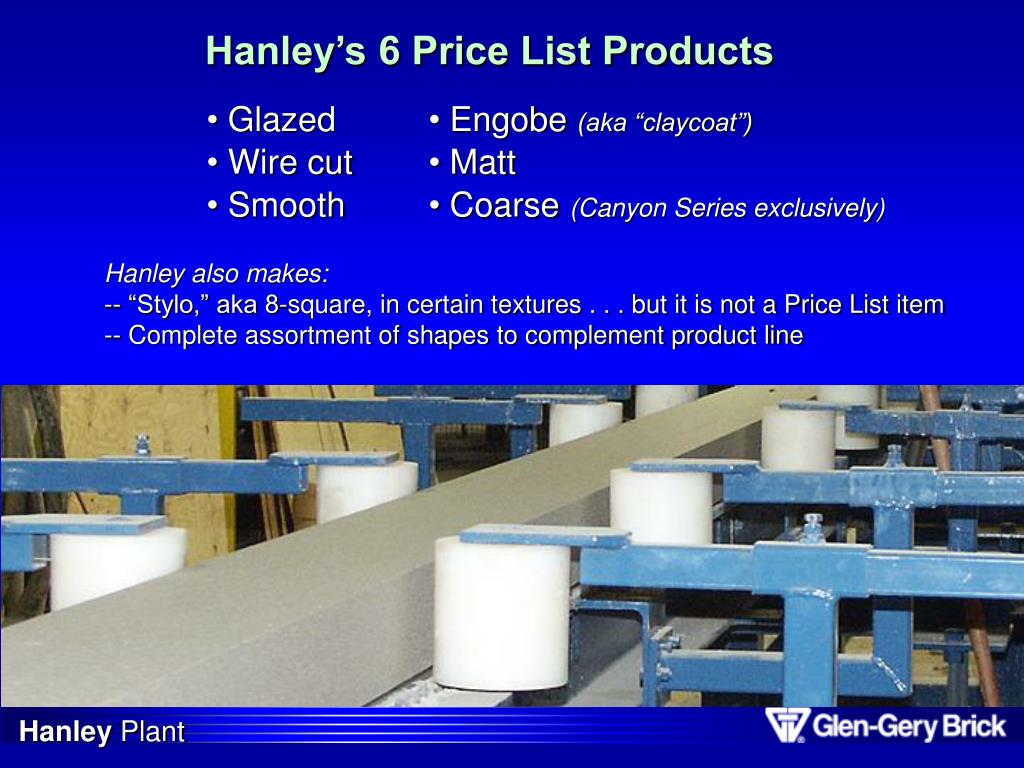 Hanley's 6 Price List Products

• Glazed
• Wire cut
• Smooth

• Engobe (aka "claycoat")
• Matt
• Coarse (Canyon Series exclusively)

Hanley also makes:
-- "Stylo," aka 8-square, in certain textures . . . but it is not a Price List item
-- Complete assortment of shapes to complement product line

Hanley Plant

Glen-Gery Brick